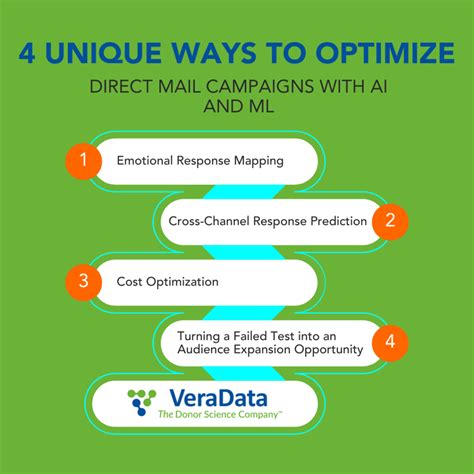 4 UNIQUE WAYS TO OPTIMIZE

DIRECT MAIL CAMPAIGNS WITH AI AND ML

1 Emotional Response Mapping

Cross-Channel Response Prediction 2

3 Cost Optimization

Turning a Failed Test into an Audience Expansion Opportunity 4

VeraData
The Donor Science Company™